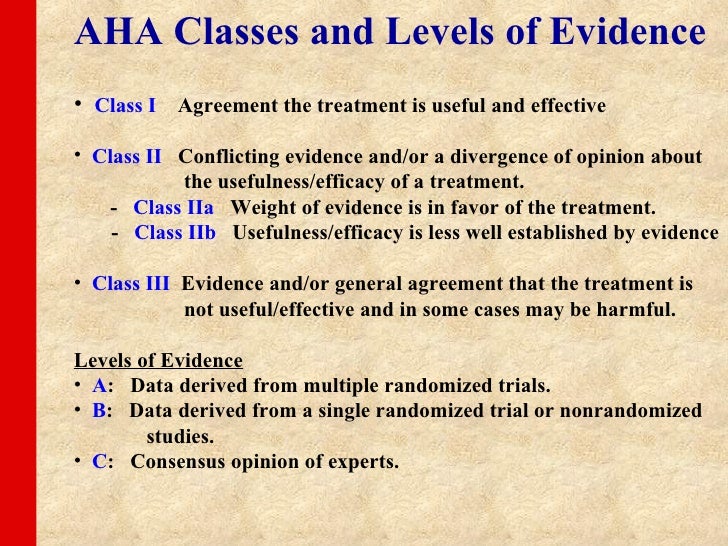 AHA Classes and Levels of Evidence

• Class I Agreement the treatment is useful and effective

• Class II Conflicting evidence and/or a divergence of opinion about the usefulness/efficacy of a treatment.
- Class IIa Weight of evidence is in favor of the treatment.
- Class IIb Usefulness/efficacy is less well established by evidence

• Class III Evidence and/or general agreement that the treatment is not useful/effective and in some cases may be harmful.

Levels of Evidence
• A: Data derived from multiple randomized trials.
• B: Data derived from a single randomized trial or nonrandomized studies.
• C: Consensus opinion of experts.